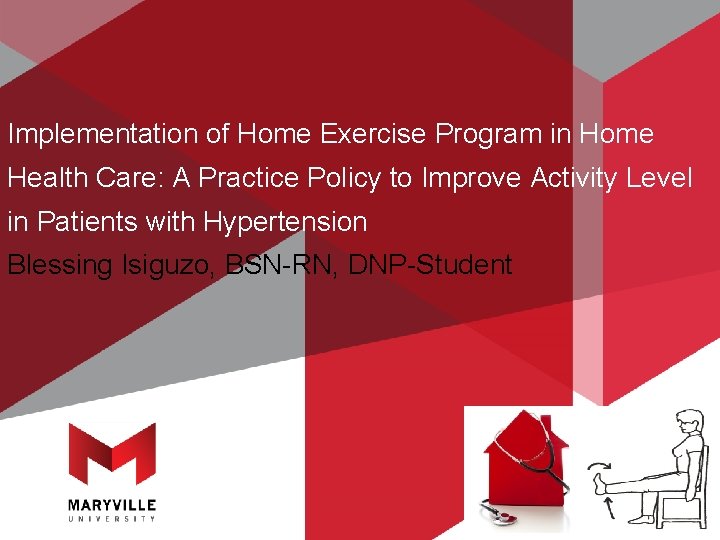 Implementation of Home Exercise Program in Home Health Care: A Practice Policy to Improve Activity Level in Patients with Hypertension

Blessing Isiguzo, BSN-RN, DNP-Student

MARYVILLE
UNIVERSITY